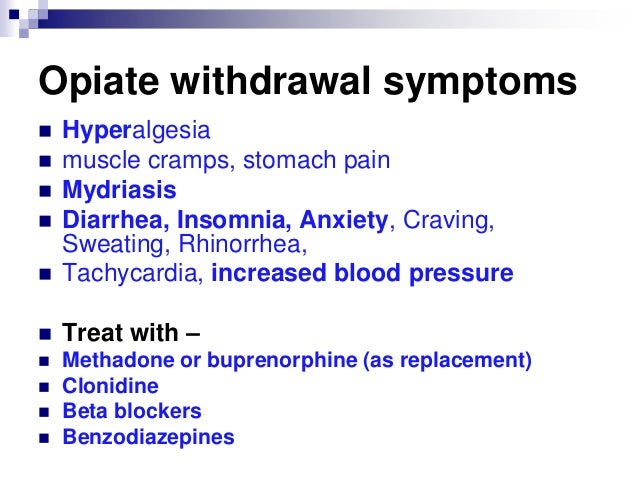 Opiate withdrawal symptoms

- Hyperalgesia
- muscle cramps, stomach pain
- Mydriasis
- Diarrhea, Insomnia, Anxiety, Craving, Sweating, Rhinorrhea,
- Tachycardia, increased blood pressure

- Treat with –
- Methadone or buprenorphine (as replacement)
- Clonidine
- Beta blockers
- Benzodiazepines